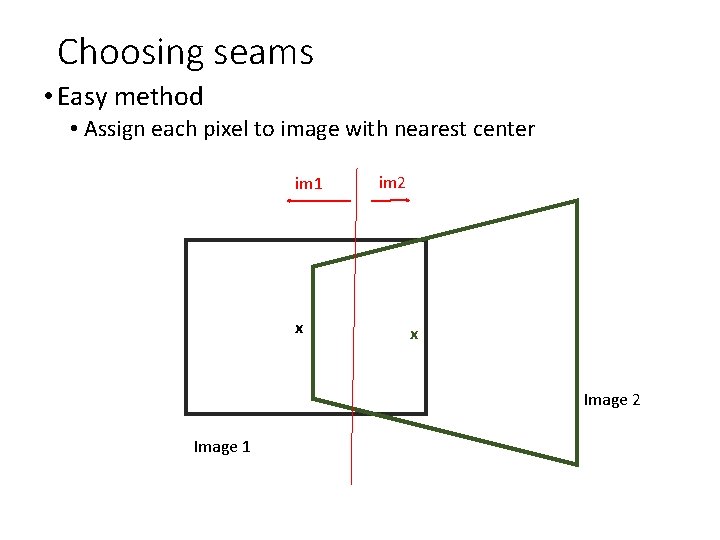 Choosing seams

• Easy method
  • Assign each pixel to image with nearest center

im1 im2

x

x

Image 2

Image 1